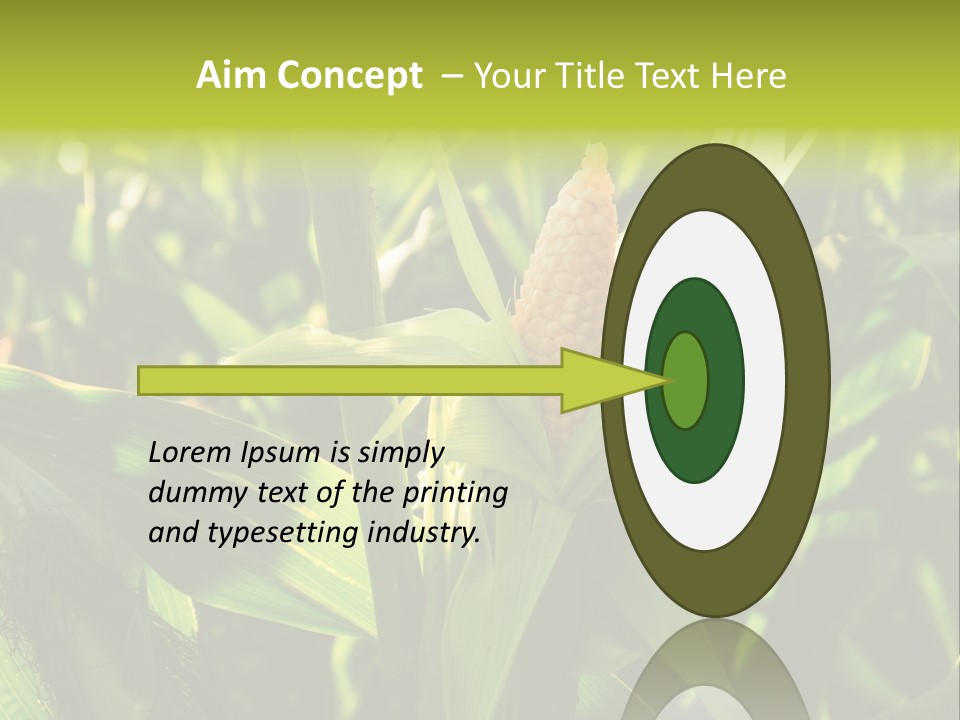 Aim Concept – Your Title Text Here

Lorem Ipsum is simply dummy text of the printing and typesetting industry.